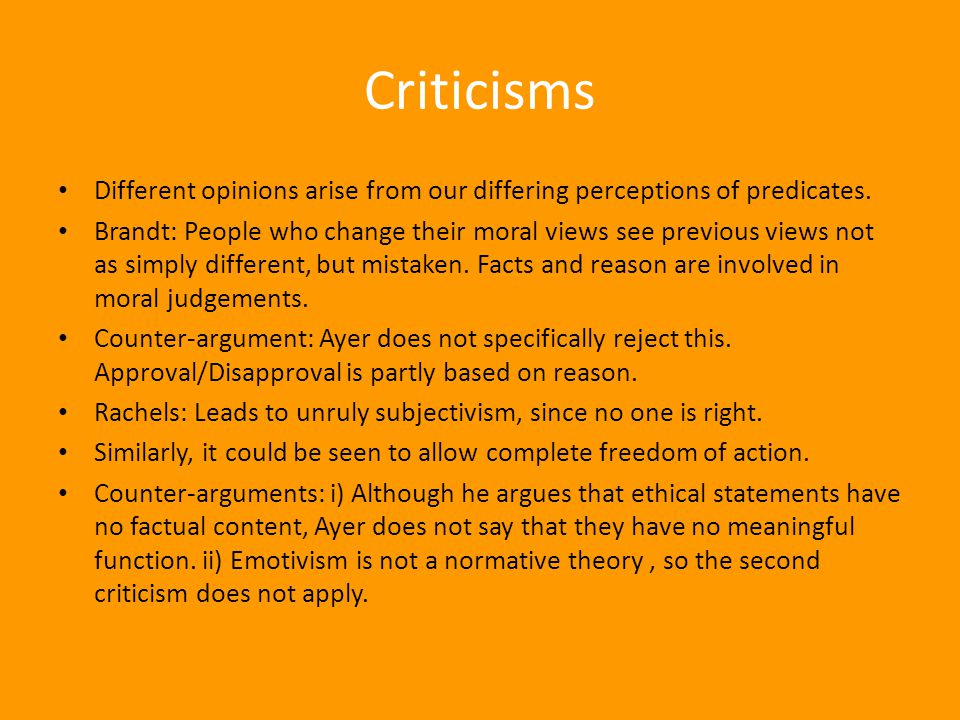 Criticisms

• Different opinions arise from our differing perceptions of predicates.
• Brandt: People who change their moral views see previous views not as simply different, but mistaken. Facts and reason are involved in moral judgements.
• Counter-argument: Ayer does not specifically reject this. Approval/Disapproval is partly based on reason.
• Rachels: Leads to unruly subjectivism, since no one is right.
• Similarly, it could be seen to allow complete freedom of action.
• Counter-arguments: i) Although he argues that ethical statements have no factual content, Ayer does not say that they have no meaningful function. ii) Emotivism is not a normative theory , so the second criticism does not apply.